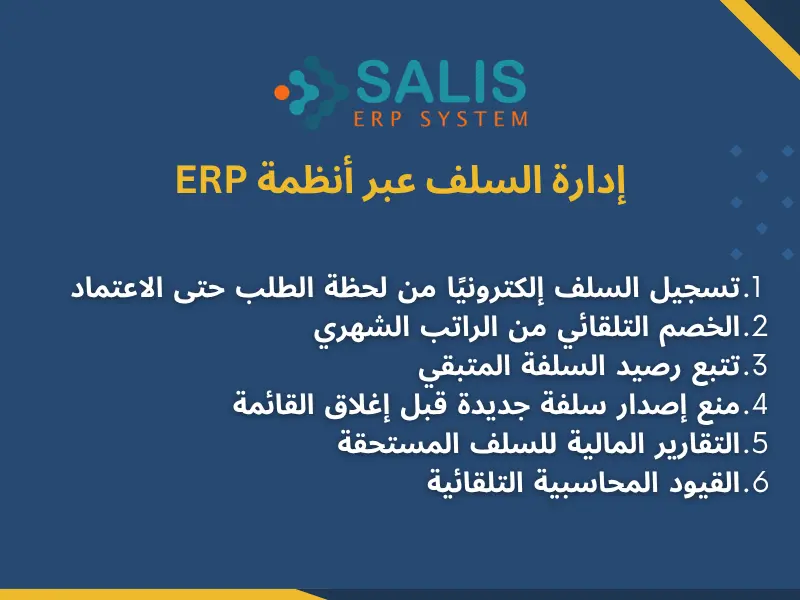 SALIS
ERP SYSTEM

إدارة السلف عبر أنظمة ERP

1.تسجيل السلف إلكترونيًا من لحظة الطلب حتى الاعتماد
2.الخصم التلقائي من الراتب الشهري
3.تتبع رصيد السلفة المتبقي
4.منع إصدار سلفة جديدة قبل إغلاق القائمة
5.التقارير المالية للسلف المستحقة
6.القيود المحاسبية التلقائية